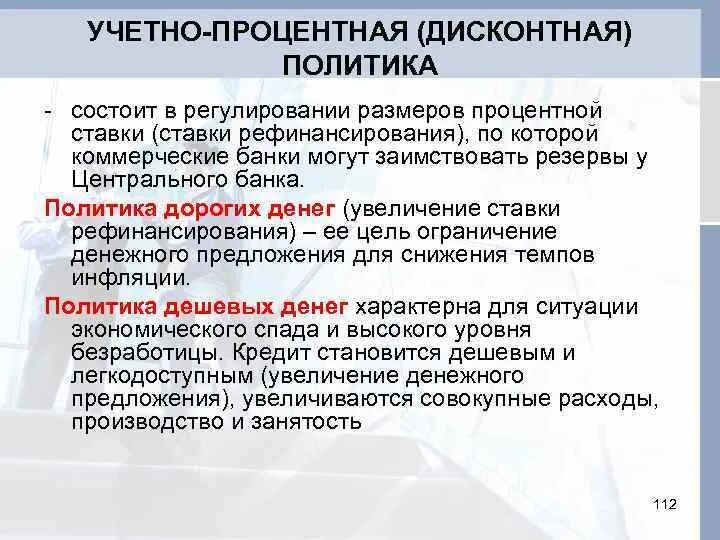 УЧЕТНО-ПРОЦЕНТНАЯ (ДИСКОНТНАЯ) ПОЛИТИКА

- состоит в регулировании размеров процентной ставки (ставки рефинансирования), по которой коммерческие банки могут заимствовать резервы у Центрального банка.

Политика дорогих денег (увеличение ставки рефинансирования) – ее цель ограничение денежного предложения для снижения темпов инфляции.

Политика дешевых денег характерна для ситуации экономического спада и высокого уровня безработицы. Кредит становится дешевым и легкодоступным (увеличение денежного предложения), увеличиваются совокупные расходы, производство и занятость

112